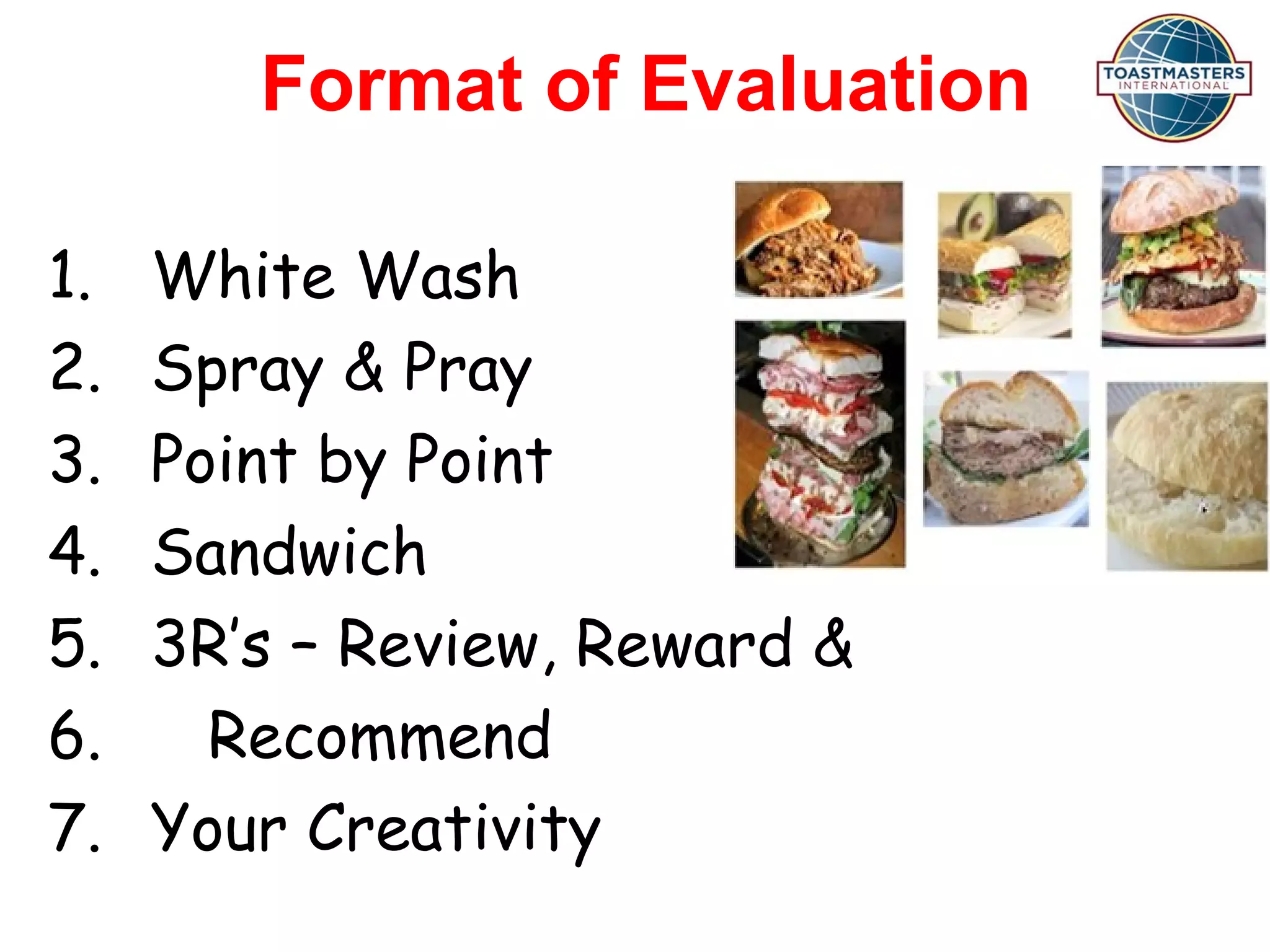 Format of Evaluation

TOASTMASTERS INTERNATIONAL

1. White Wash
2. Spray & Pray
3. Point by Point
4. Sandwich
5. 3R's – Review, Reward &
6. Recommend
7. Your Creativity